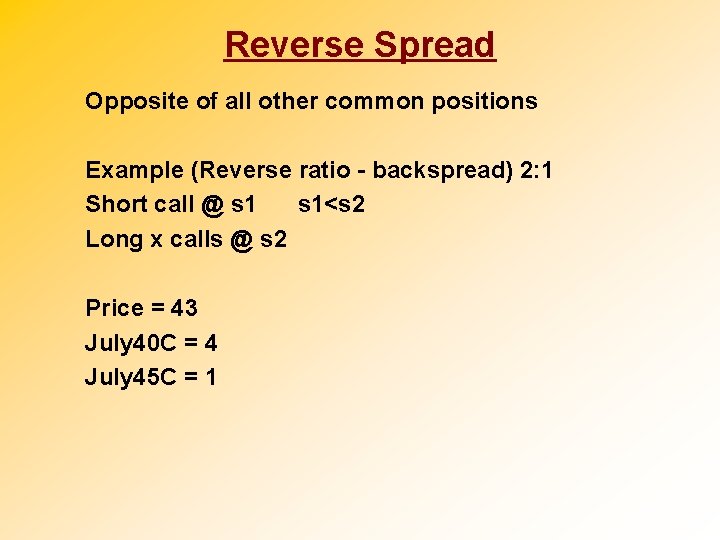 Reverse Spread

Opposite of all other common positions

Example (Reverse ratio - backspread) 2:1
Short call @ s1 s1<s2
Long x calls @ s2

Price = 43
July40C = 4
July45C = 1